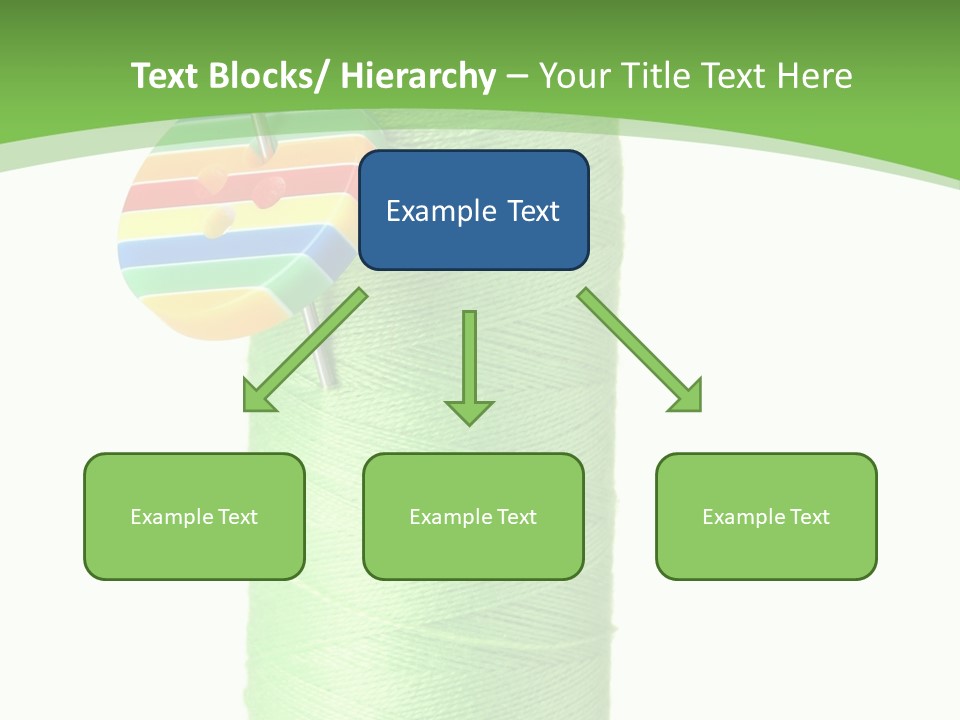 Text Blocks/ Hierarchy – Your Title Text Here

Example Text

Example Text

Example Text

Example Text